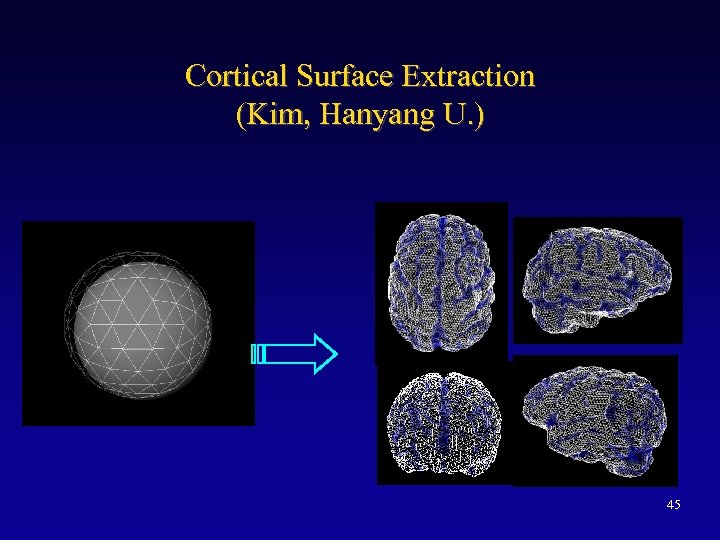 Cortical Surface Extraction
(Kim, Hanyang U.)

45